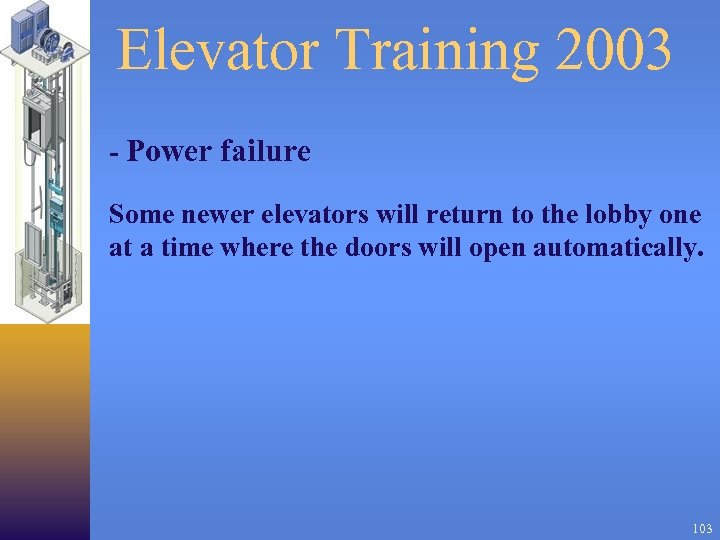 Elevator Training 2003

- Power failure

Some newer elevators will return to the lobby one at a time where the doors will open automatically.

103